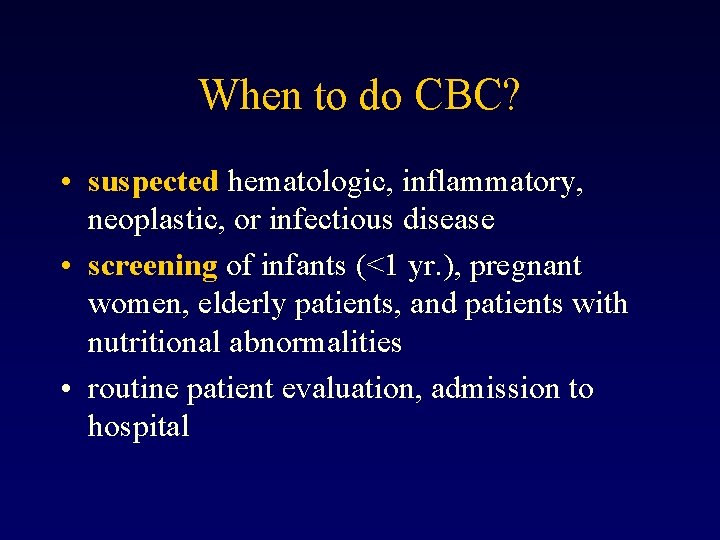 When to do CBC?

• suspected hematologic, inflammatory, neoplastic, or infectious disease

• screening of infants (<1 yr.), pregnant women, elderly patients, and patients with nutritional abnormalities

• routine patient evaluation, admission to hospital